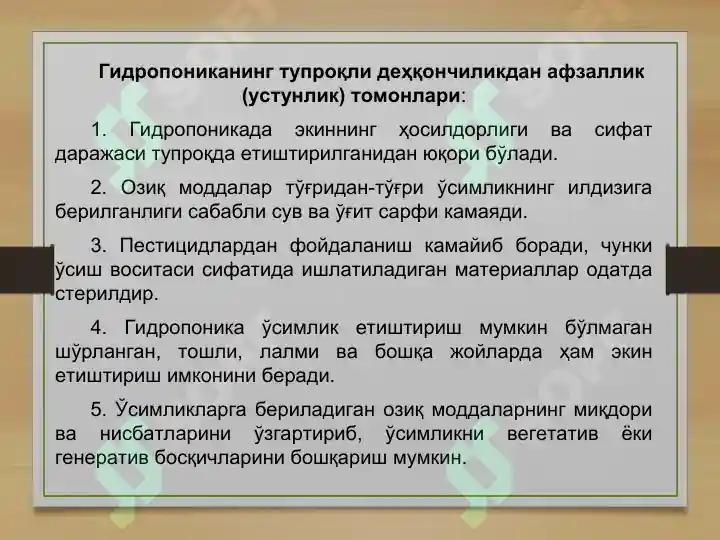 Гидропониканинг тупроқли деҳқончиликдан афзаллик (устунлик) томонлари:

1. Гидропоникада экиннинг ҳосилдорлиги ва сифат даражаси тупроқда етиштирилганидан юқори бўлади.

2. Озиқ моддалар тўғридан-тўғри ўсимликнинг илдизига берилганлиги сабабли сув ва ўғит сарфи камаяди.

3. Пестицидлардан фойдаланиш камайиб боради, чунки ўсиш воситаси сифатида ишлатиладиган материаллар одатда стерилдир.

4. Гидропоника ўсимлик етиштириш мумкин бўлмаган шўрланган, тошли, лалми ва бошқа жойларда ҳам экин етиштириш имконини беради.

5. Ўсимликларга бериладиган озиқ моддаларнинг миқдори ва нисбатларини ўзгартириб, ўсимликни вегетатив ёки генератив босқичларини бошқариш мумкин.